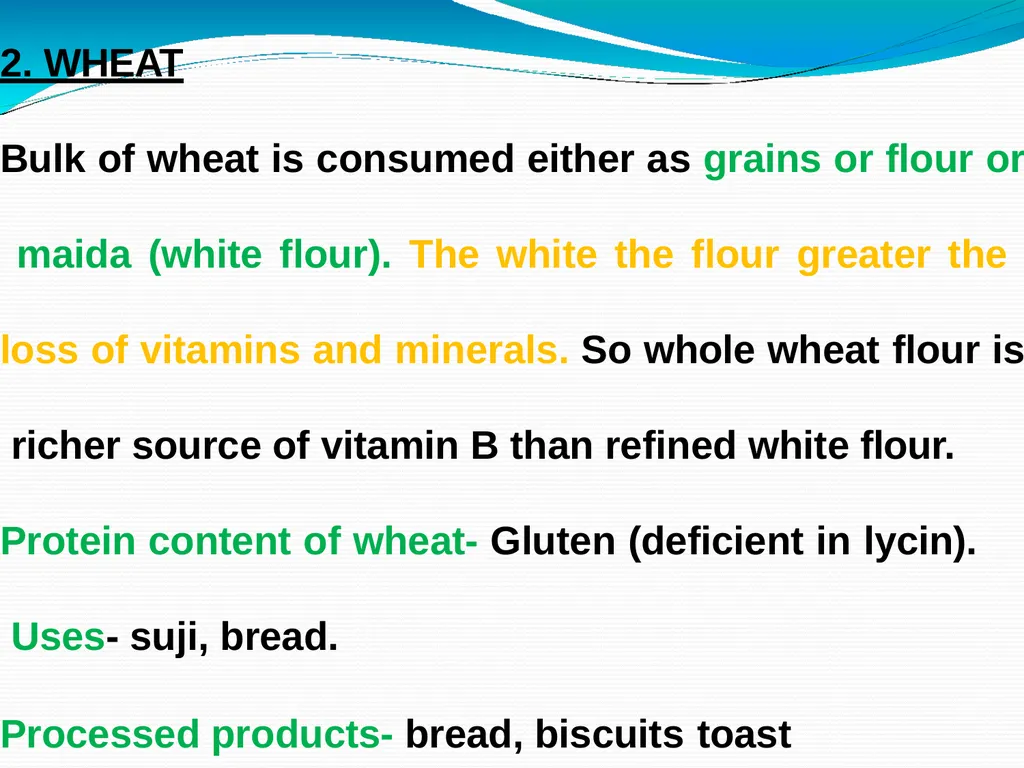 2. WHEAT

Bulk of wheat is consumed either as grains or flour or maida (white flour). The white the flour greater the loss of vitamins and minerals. So whole wheat flour is richer source of vitamin B than refined white flour.

Protein content of wheat- Gluten (deficient in lycin).

Uses- suji, bread.

Processed products- bread, biscuits toast